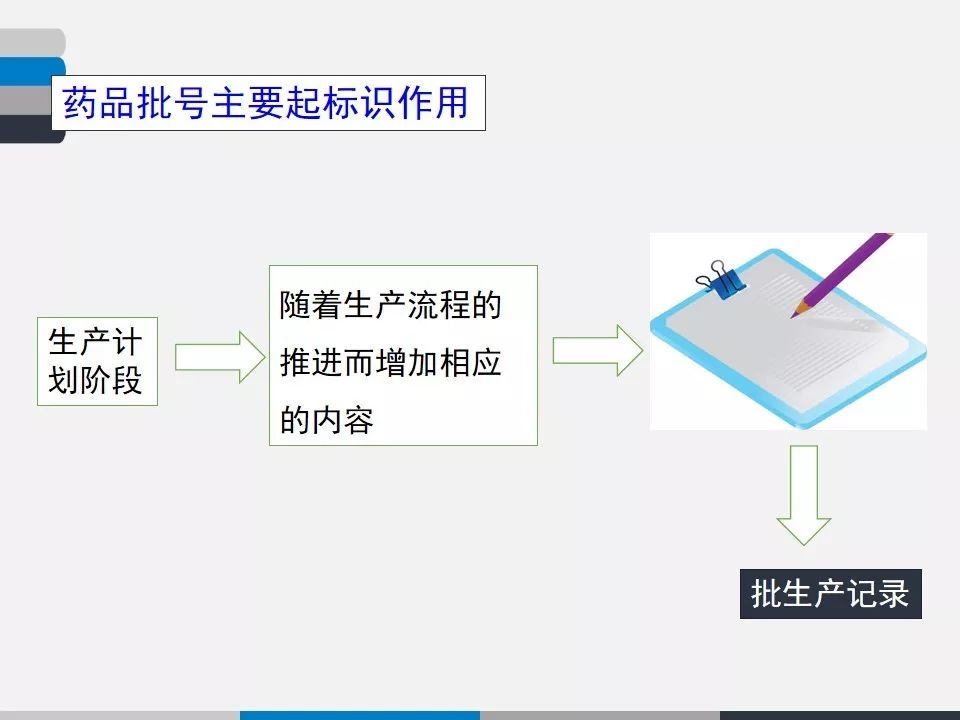 药品批号主要起标识作用

生产计划阶段

随着生产流程的推进而增加相应的内容

批生产记录